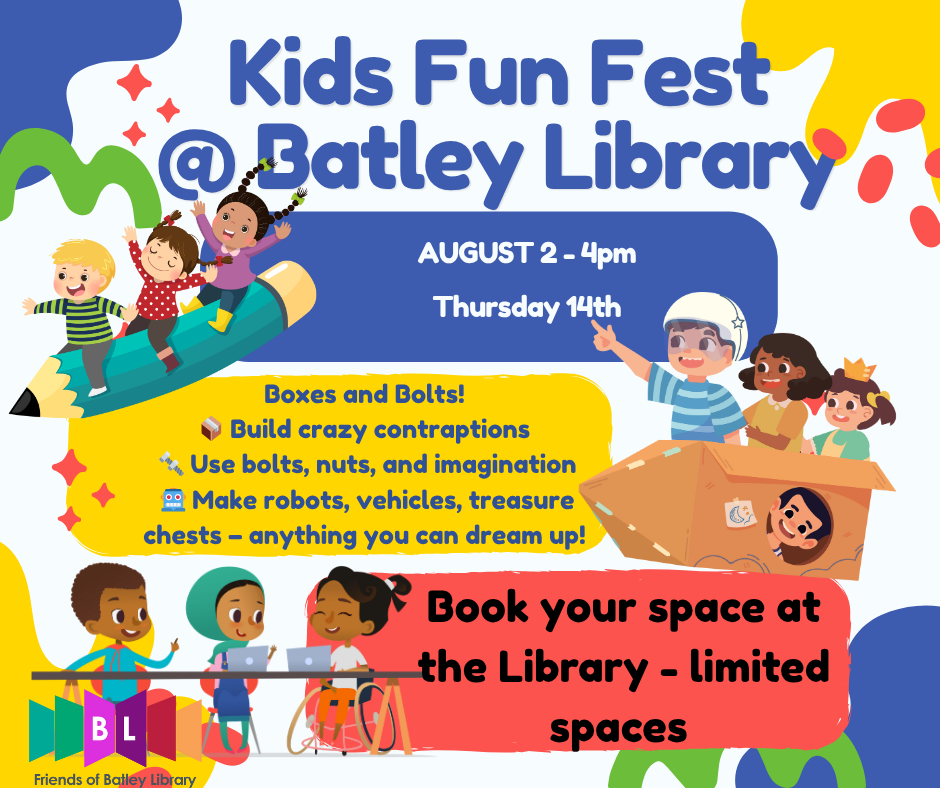 Kids Fun Fest
@ Batley Library

AUGUST 2 - 4pm
Thursday 14th

Boxes and Bolts!
📦 Build crazy contraptions
🔩 Use bolts, nuts, and imagination
🤖 Make robots, vehicles, treasure chests – anything you can dream up!

Book your space at the Library - limited spaces

BL
Friends of Batley Library